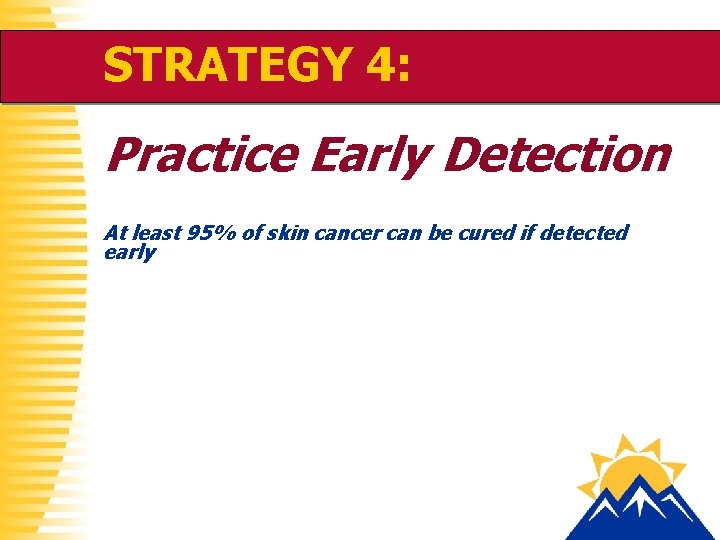 STRATEGY 4:

Practice Early Detection

At least 95% of skin cancer can be cured if detected early